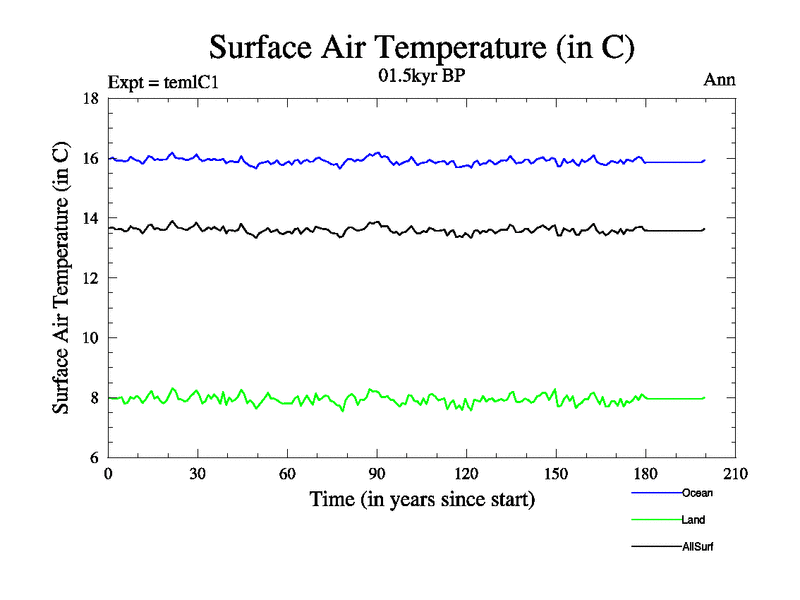 Surface Air Temperature (in C)

Expt = temlC1

01.5kyr BP

Ann

Surface Air Temperature (in C)

18
16
14
12
10
8
6

0 30 60 90 120 150 180 210

Time (in years since start)

Ocean
Land
AllSurf